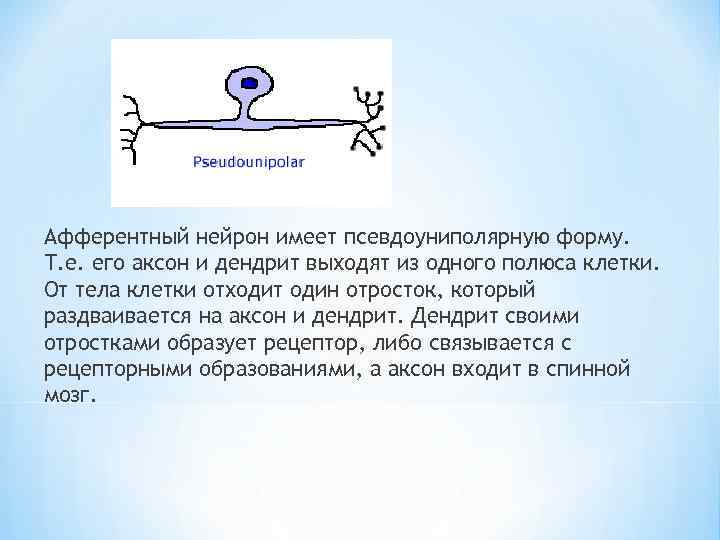 Pseudounipolar

Афферентный нейрон имеет псевдоуниполярную форму. Т.е. его аксон и дендрит выходят из одного полюса клетки. От тела клетки отходит один отросток, который раздваивается на аксон и дендрит. Дендрит своими отростками образует рецептор, либо связывается с рецепторными образованиями, а аксон входит в спинной мозг.